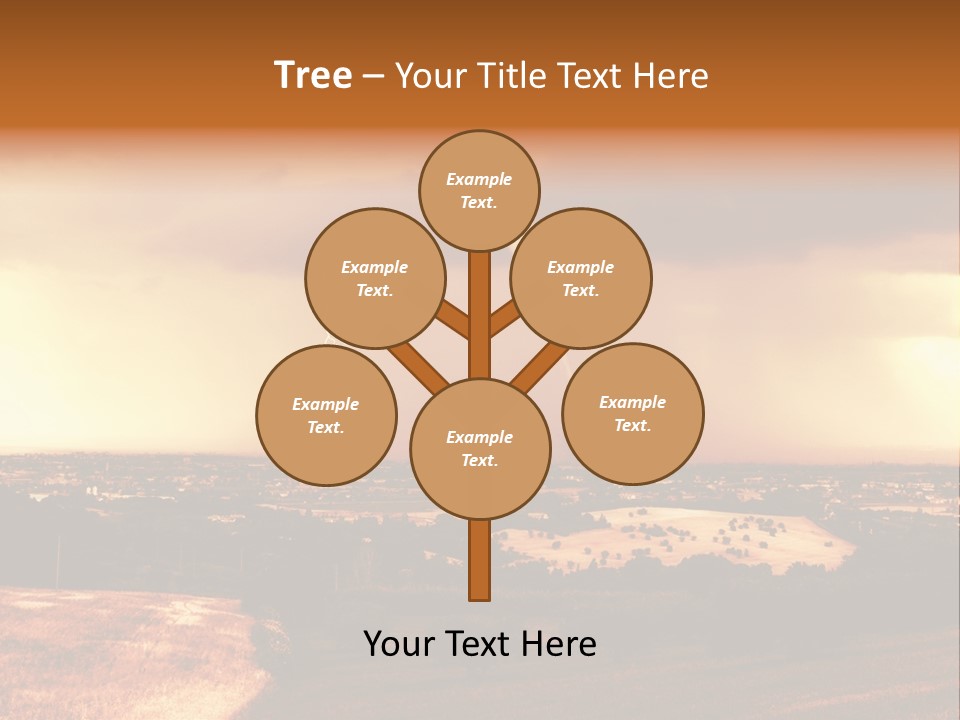 Tree – Your Title Text Here

Example Text.

Example Text.

Example Text.

Example Text.

Example Text.

Example Text.

Your Text Here